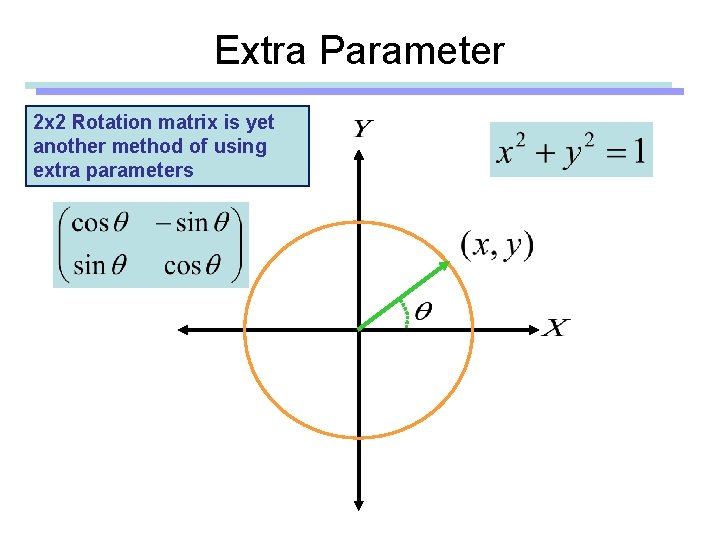 Extra Parameter

2x2 Rotation matrix is yet another method of using extra parameters

$\begin{pmatrix} \cos\theta & -\sin\theta \\ \sin\theta & \cos\theta \end{pmatrix}$

$Y$

$x^2 + y^2 = 1$

$(x, y)$

$\theta$

$X$